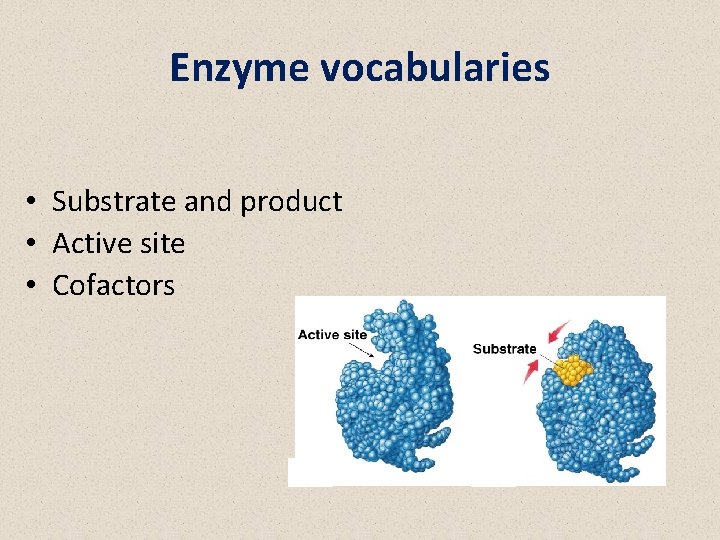 Enzyme vocabularies

• Substrate and product
• Active site
• Cofactors

Active site

Substrate